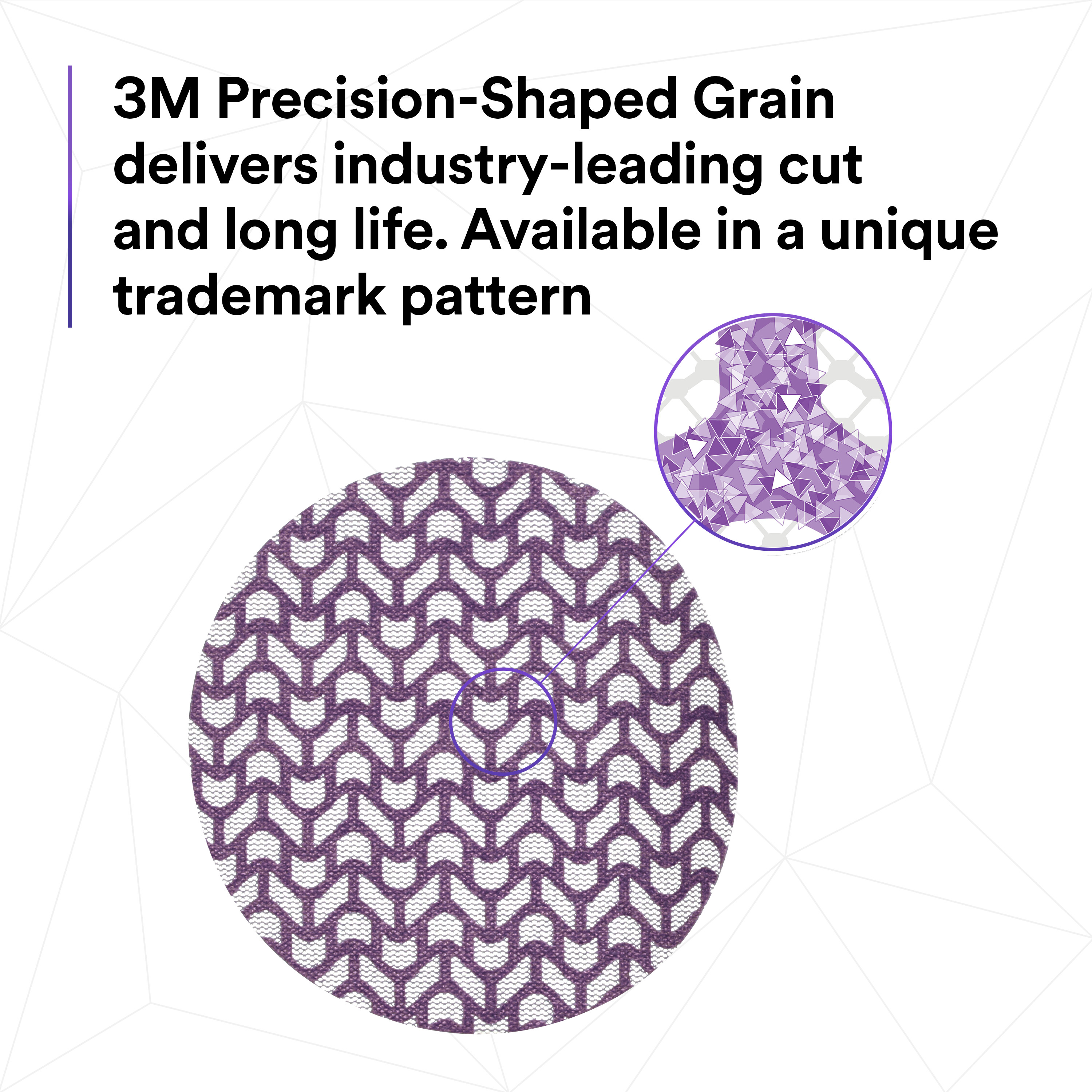 3M Precision-Shaped Grain delivers industry-leading cut and long life. Available in a unique trademark pattern